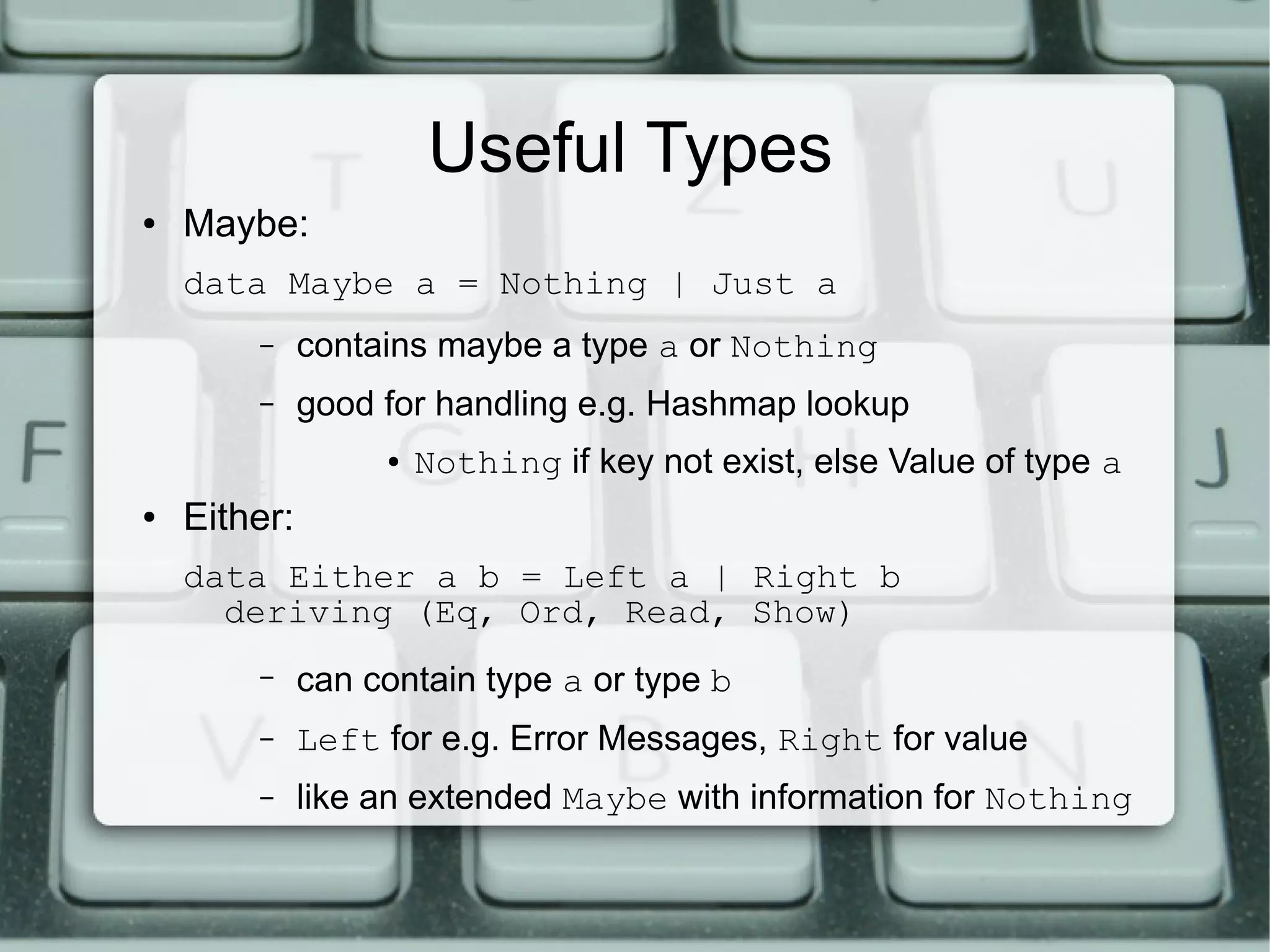 Useful Types

• Maybe:

data Maybe a = Nothing | Just a

– contains maybe a type a or Nothing

– good for handling e.g. Hashmap lookup

• Nothing if key not exist, else Value of type a

• Either:

data Either a b = Left a | Right b
  deriving (Eq, Ord, Read, Show)

– can contain type a or type b

– Left for e.g. Error Messages, Right for value

– like an extended Maybe with information for Nothing